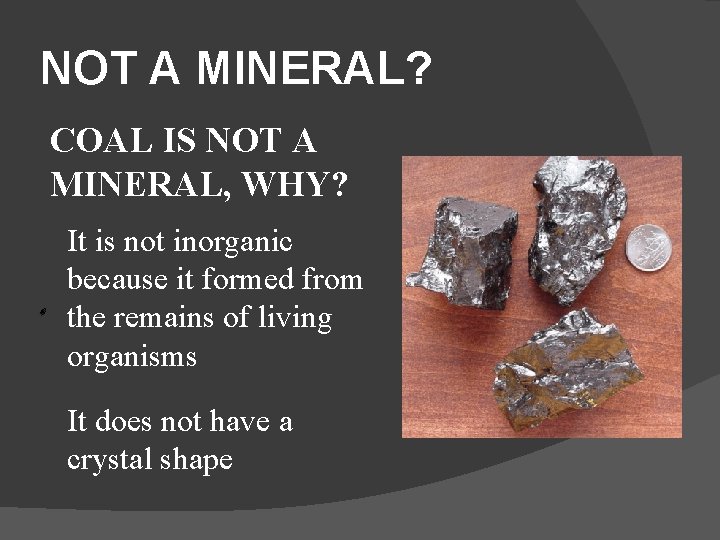 NOT A MINERAL?

COAL IS NOT A MINERAL, WHY?

It is not inorganic because it formed from the remains of living organisms

It does not have a crystal shape